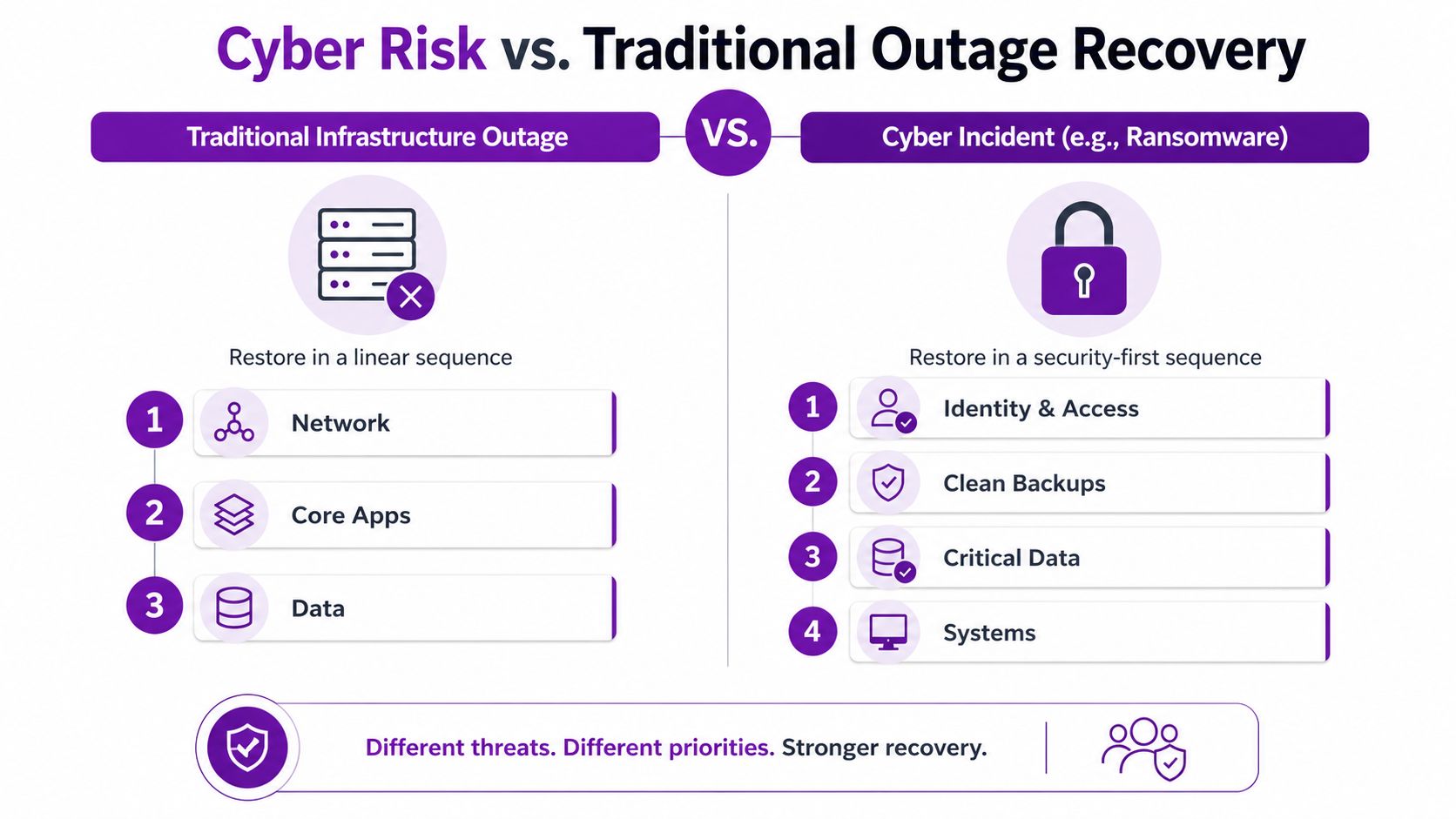 Cyber Risk vs. Traditional Outage Recovery

Traditional Infrastructure Outage

VS.

Cyber Incident (e.g., Ransomware)

Restore in a linear sequence

1 Network

2 Core Apps

3 Data

Restore in a security-first sequence

1 Identity & Access

2 Clean Backups

3 Critical Data

4 Systems

Different threats. Different priorities. Stronger recovery.